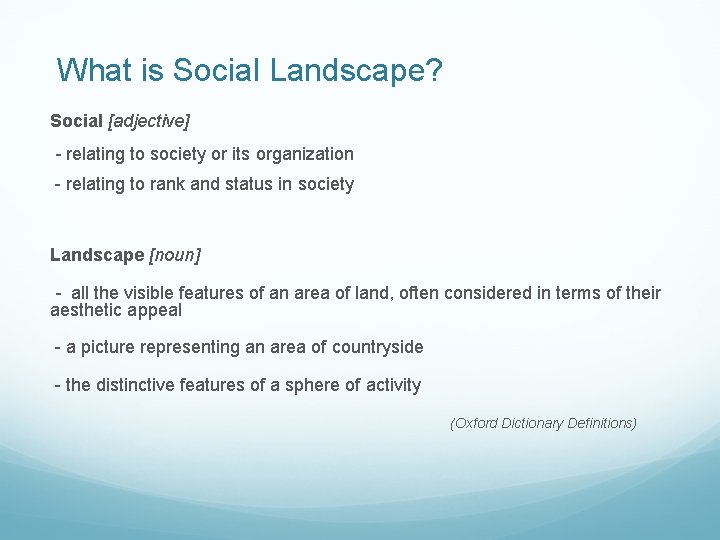 What is Social Landscape?

Social [adjective]

- relating to society or its organization

- relating to rank and status in society

Landscape [noun]

- all the visible features of an area of land, often considered in terms of their aesthetic appeal

- a picture representing an area of countryside

- the distinctive features of a sphere of activity

(Oxford Dictionary Definitions)